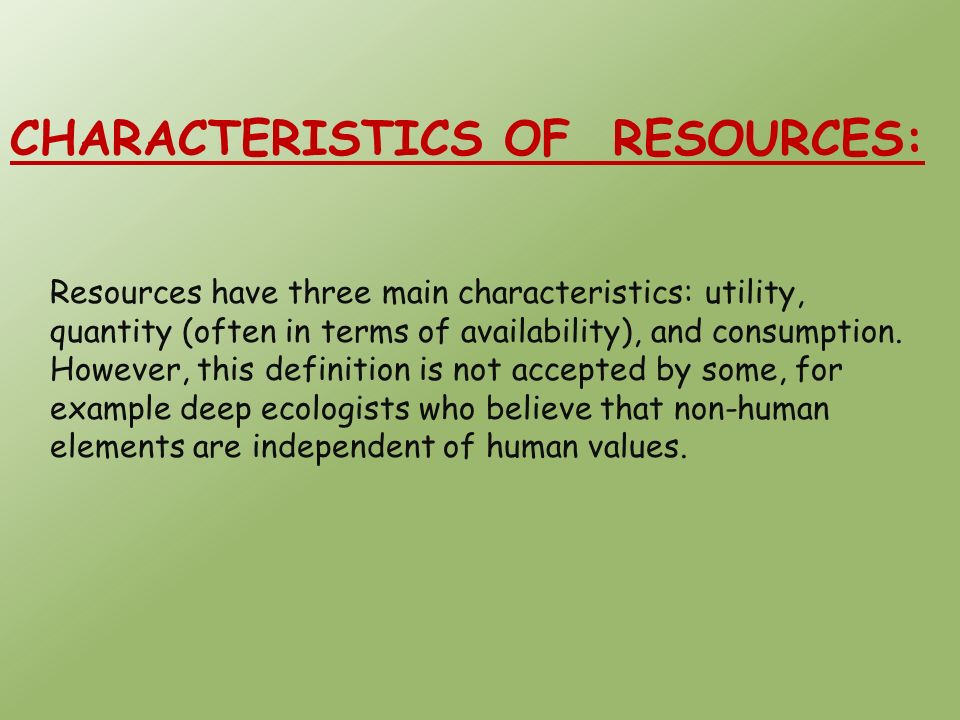 CHARACTERISTICS OF  RESOURCES:

Resources have three main characteristics: utility, quantity (often in terms of availability), and consumption. However, this definition is not accepted by some, for example deep ecologists who believe that non-human elements are independent of human values.